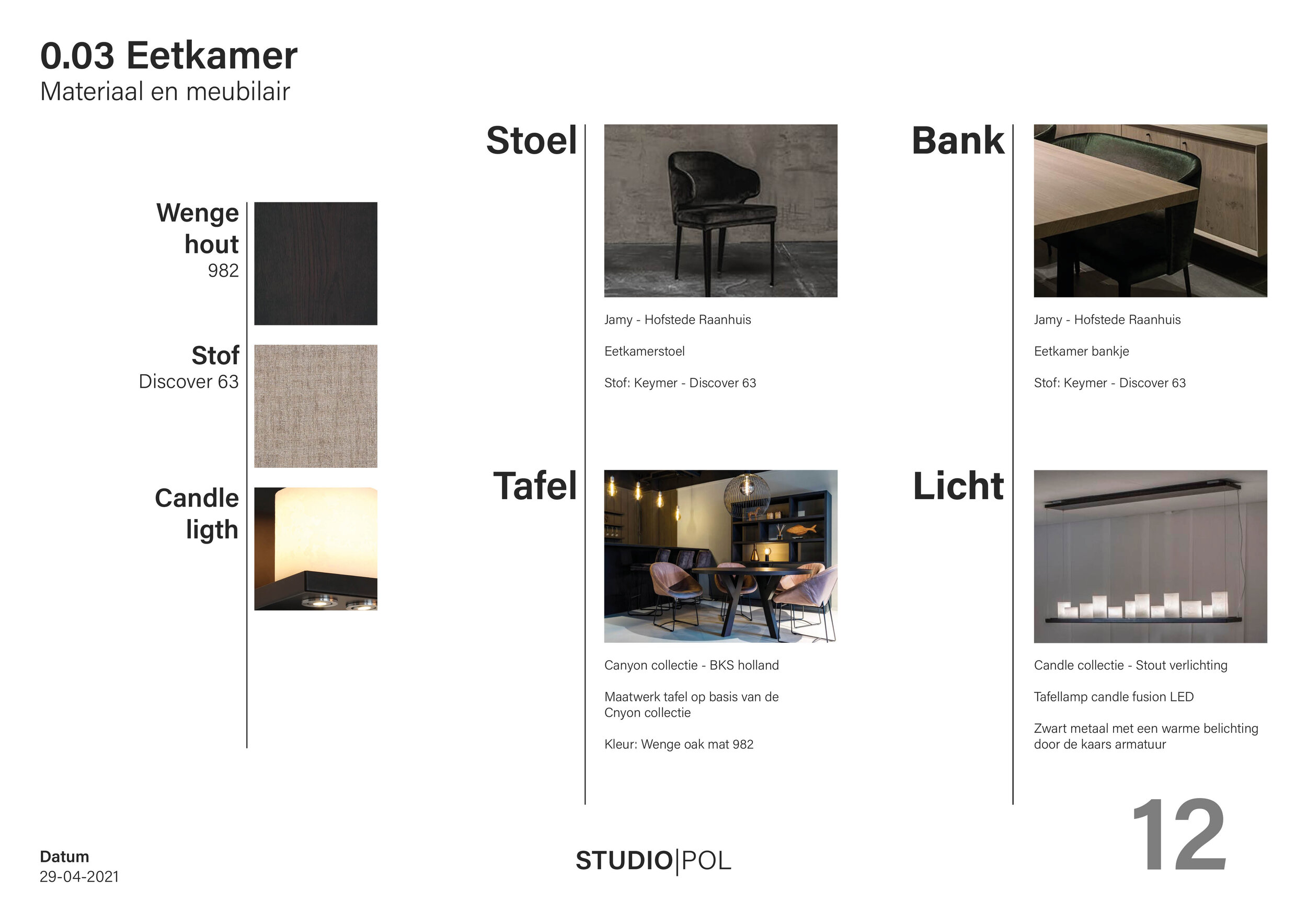 0.03 Eetkamer
Materiaal en meubilair

Wenge hout
982

Stof
Discover 63

Candle ligth

Stoel

Jamy - Hofstede Raanhuis

Eetkamerstoel

Stof: Keymer - Discover 63

Tafel

Canyon collectie - BKS holland

Maatwerk tafel op basis van de Cnyon collectie

Kleur: Wenge oak mat 982

Bank

Jamy - Hofstede Raanhuis

Eetkamer bankje

Stof: Keymer - Discover 63

Licht

Candle collectie - Stout verlichting

Tafellamp candle fusion LED

Zwart metaal met een warme belichting door de kaars armatuur

Datum
29-04-2021

STUDIO|POL

12